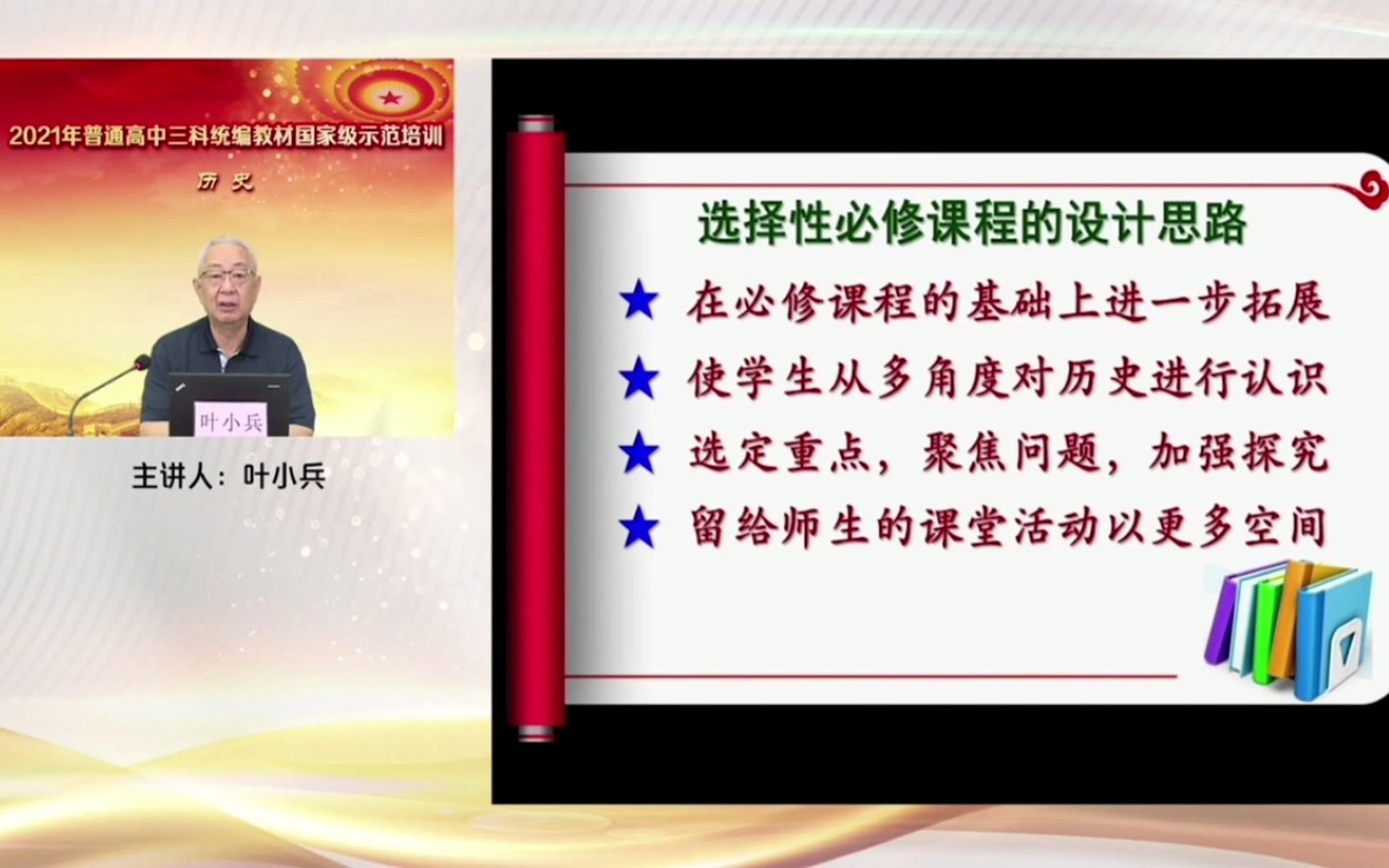 2021年普通高中三科统编教材国家级示范培训

历史

叶小兵

主讲人：叶小兵

选择性必修课程的设计思路

★ 在必修课程的基础上进一步拓展

★ 使学生从多角度对历史进行认识

★ 选定重点，聚焦问题，加强探究

★ 留给师生的课堂活动以更多空间